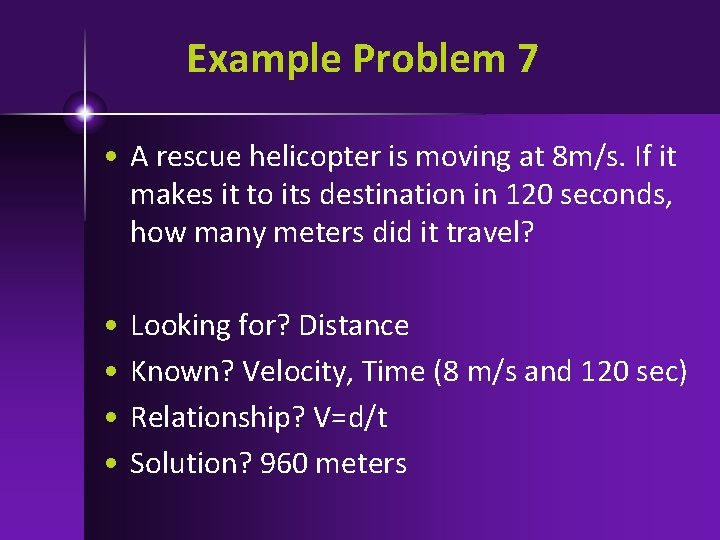 Example Problem 7

• A rescue helicopter is moving at 8m/s. If it makes it to its destination in 120 seconds, how many meters did it travel?

• Looking for? Distance
• Known? Velocity, Time (8 m/s and 120 sec)
• Relationship? V=d/t
• Solution? 960 meters